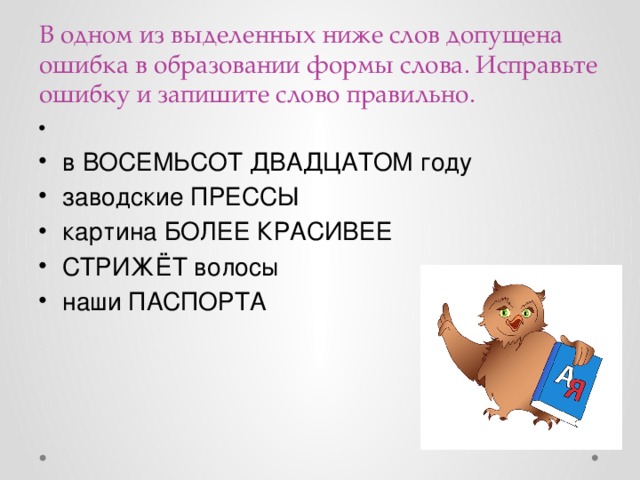 В одном из выделенных ниже слов допущена ошибка в образовании формы слова. Исправьте ошибку и запишите слово правильно.

•
• в ВОСЕМЬСОТ ДВАДЦАТОМ году
• заводские ПРЕССЫ
• картина БОЛЕЕ КРАСИВЕЕ
• СТРИЖЁТ волосы
• наши ПАСПОРТА

А
Я